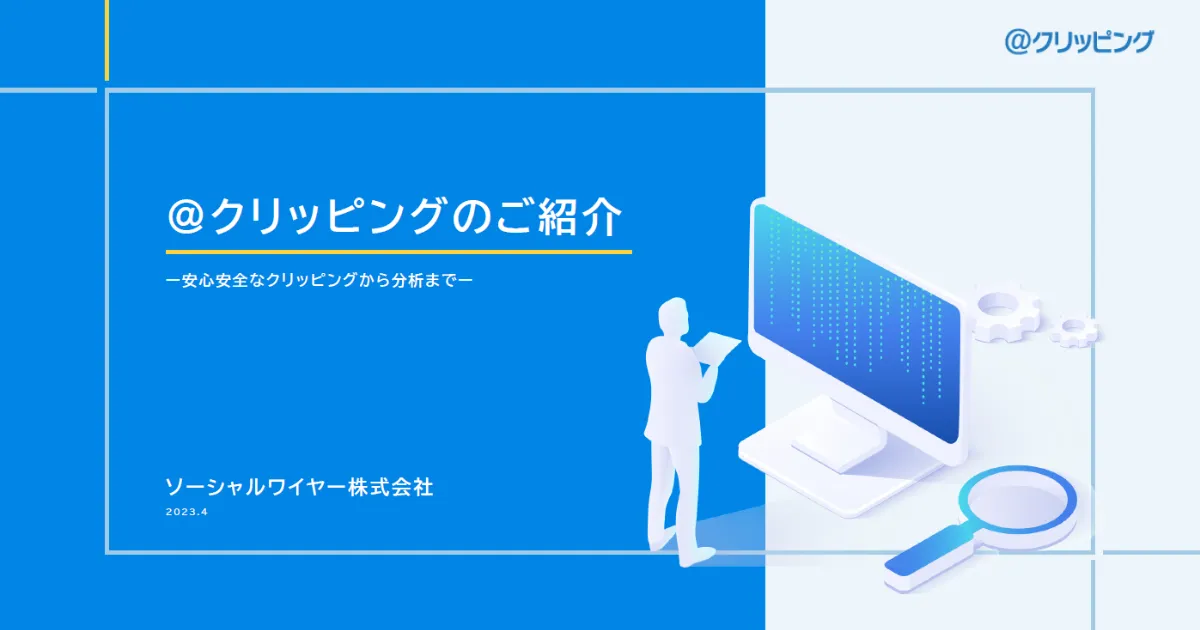 @クリッピング

@クリッピングのご紹介

ー安心安全なクリッピングから分析までー

ソーシャルワイヤー株式会社

2023.4